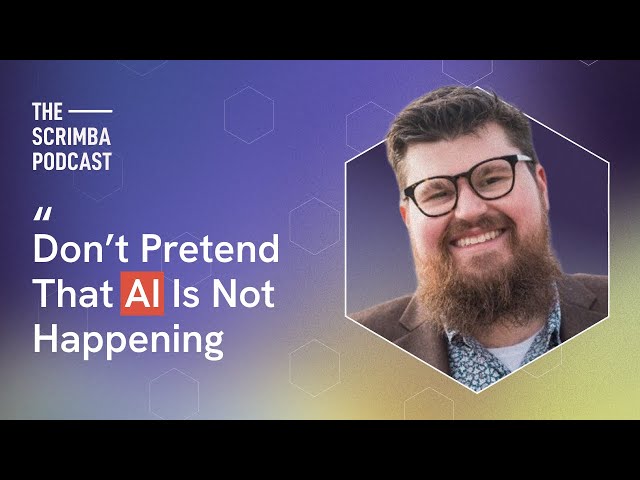 THE
SCRIMBA
PODCAST

"
Don't Pretend That AI Is Not Happening